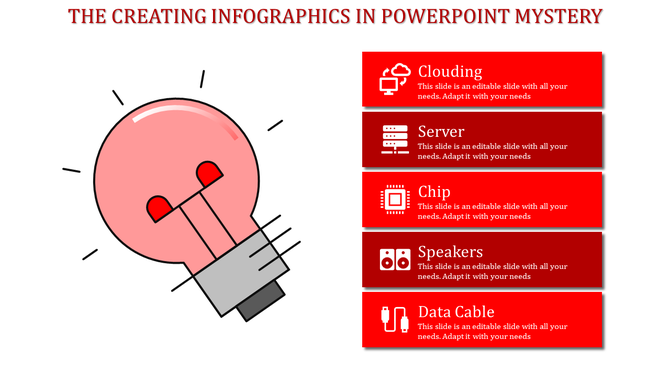 THE CREATING INFOGRAPHICS IN POWERPOINT MYSTERY

Clouding
This slide is an editable slide with all your needs. Adapt it with your needs

Server
This slide is an editable slide with all your needs. Adapt it with your needs

Chip
This slide is an editable slide with all your needs. Adapt it with your needs

Speakers
This slide is an editable slide with all your needs. Adapt it with your needs

Data Cable
This slide is an editable slide with all your needs. Adapt it with your needs